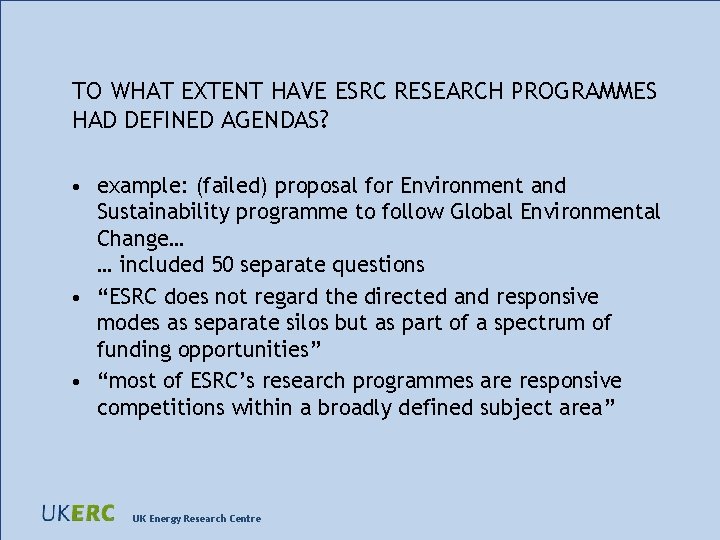 TO WHAT EXTENT HAVE ESRC RESEARCH PROGRAMMES HAD DEFINED AGENDAS?

• example: (failed) proposal for Environment and Sustainability programme to follow Global Environmental Change…
… included 50 separate questions
• “ESRC does not regard the directed and responsive modes as separate silos but as part of a spectrum of funding opportunities”
• “most of ESRC’s research programmes are responsive competitions within a broadly defined subject area”

UKERC UK Energy Research Centre